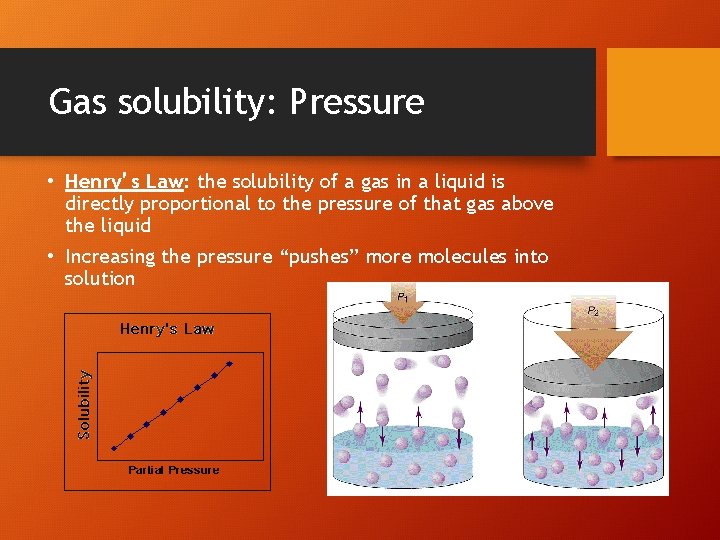 Gas solubility: Pressure

• Henry's Law: the solubility of a gas in a liquid is directly proportional to the pressure of that gas above the liquid

• Increasing the pressure "pushes" more molecules into solution

Henry's Law

Solubility

Partial Pressure

$P_1$

$P_2$